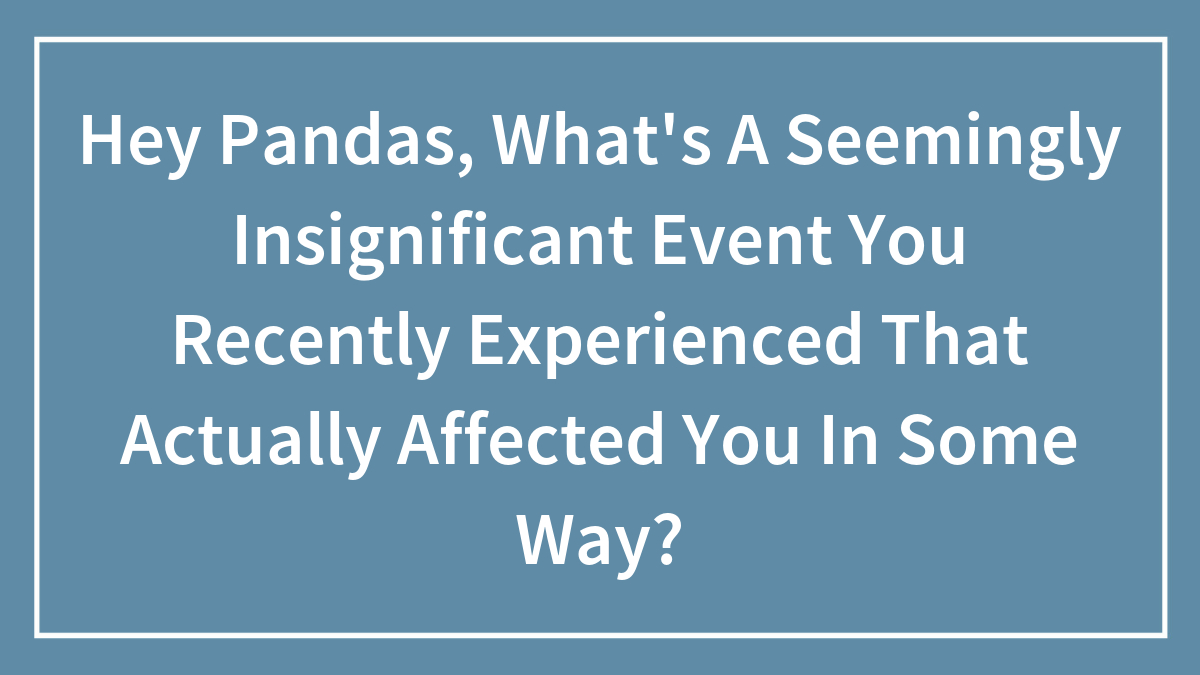 Hey Pandas, What's A Seemingly Insignificant Event You Recently Experienced That Actually Affected You In Some Way?